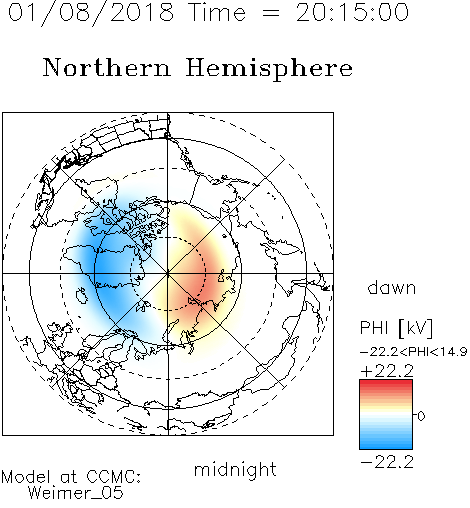 01/08/2018 Time = 20:15:00

Northern Hemisphere

dawn

PHI [kV]

−22.2<PHI<14.9

+22.2

0

−22.2

midnight

Model at CCMC:
Weimer_05